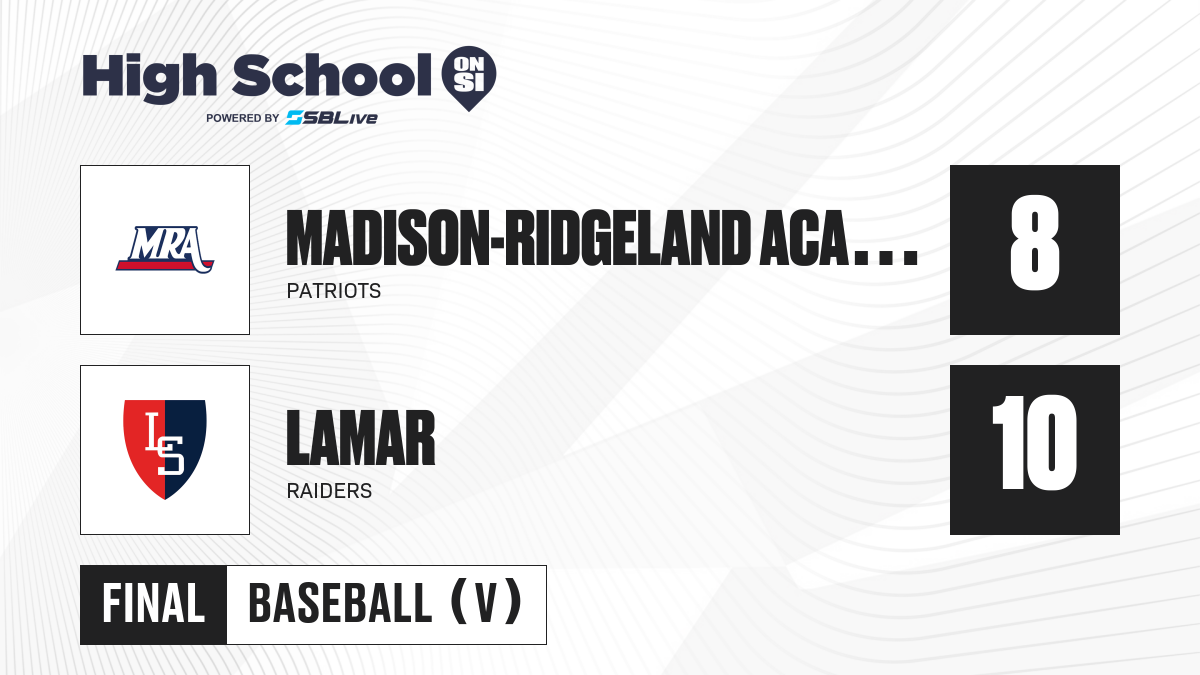 High School ON SI
POWERED BY SBLive

MRA

MADISON-RIDGELAND ACA...
PATRIOTS

8

LS

LAMAR
RAIDERS

10

FINAL BASEBALL (V)